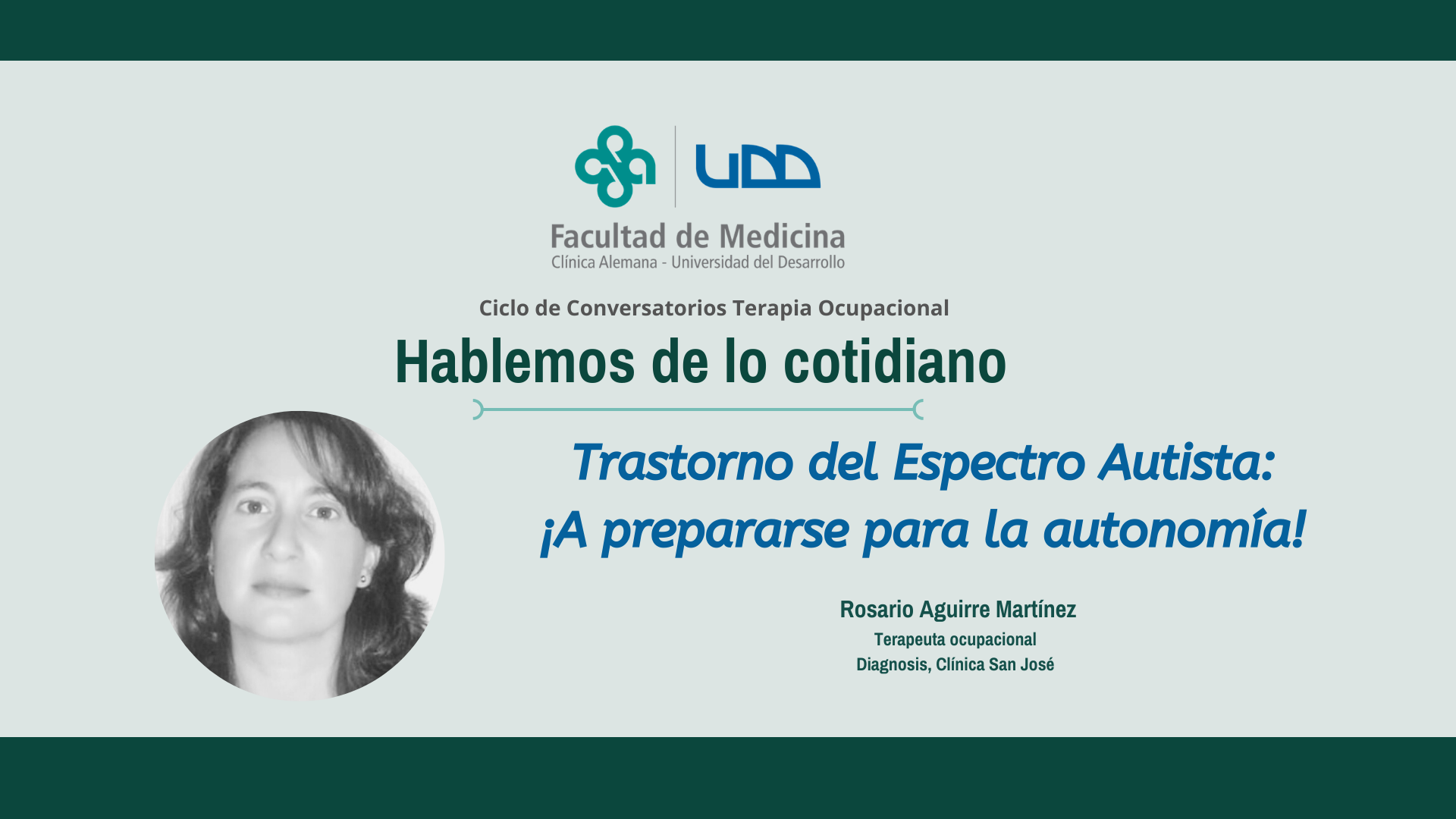 UDD

Facultad de Medicina
Clínica Alemana - Universidad del Desarrollo

Ciclo de Conversatorios Terapia Ocupacional

Hablemos de lo cotidiano

Trastorno del Espectro Autista:
¡A prepararse para la autonomía!

Rosario Aguirre Martínez
Terapeuta ocupacional
Diagnosis, Clínica San José